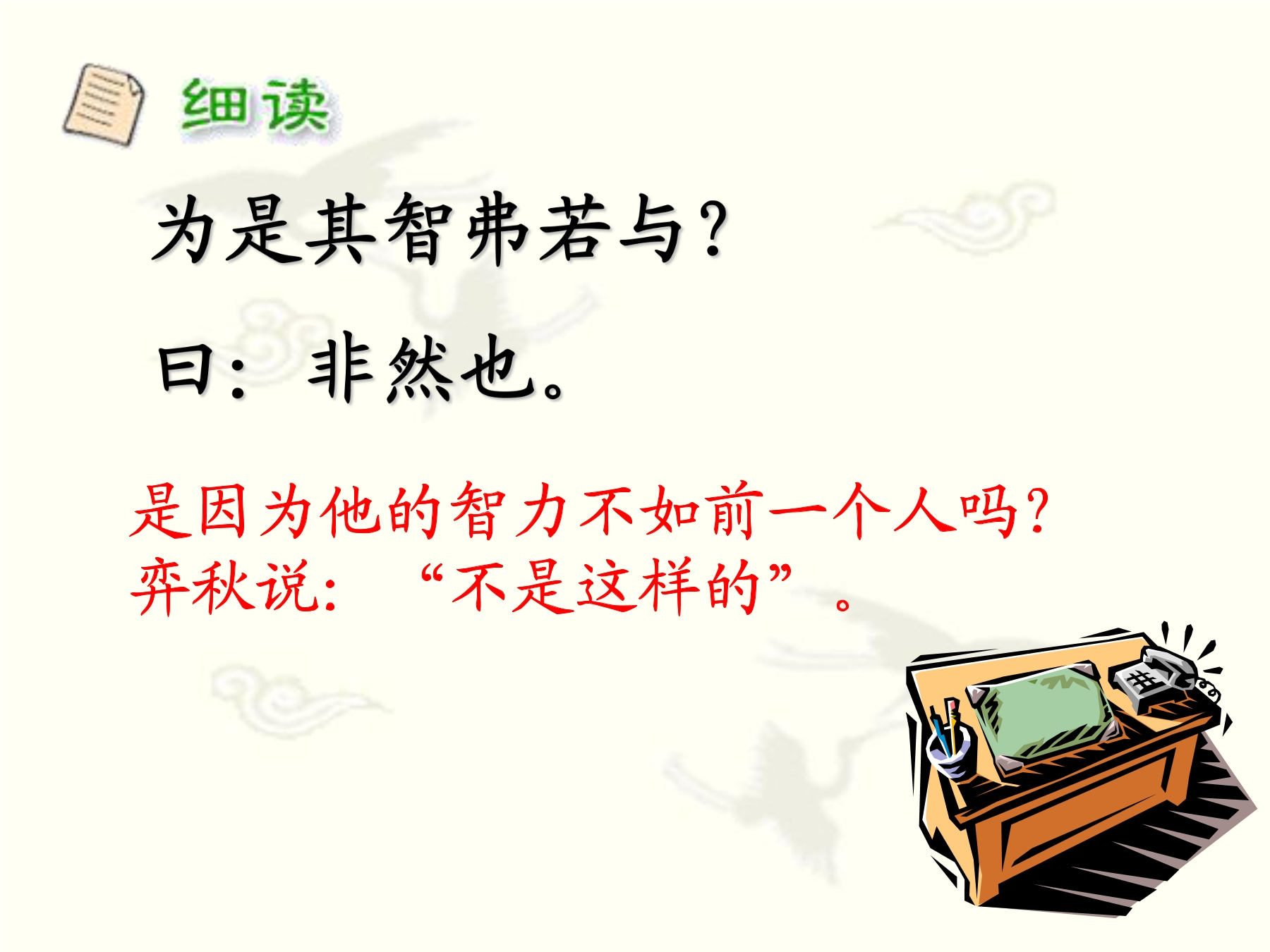 细读

为是其智弗若与?

曰：非然也。

是因为他的智力不如前一个人吗?
弈秋说：“不是这样的”。